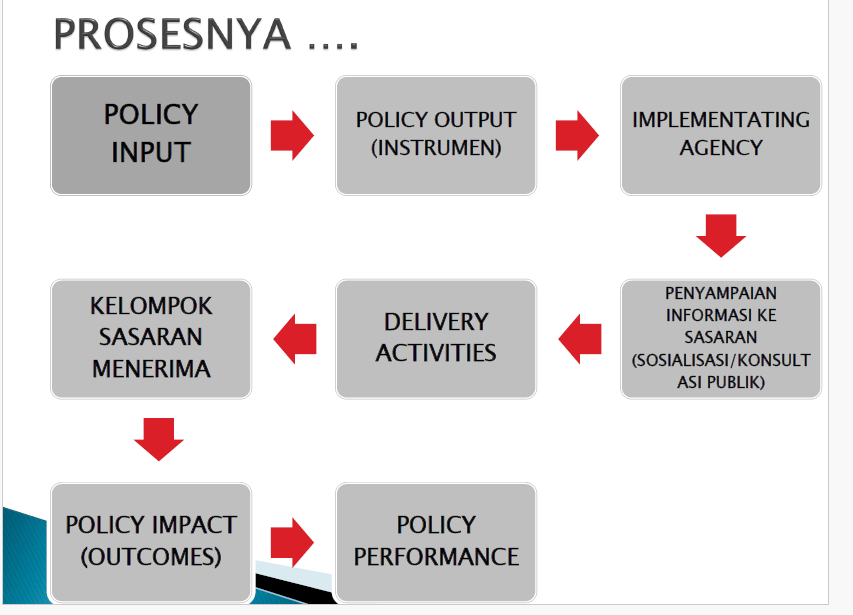 PROSESNYA ....

POLICY INPUT

POLICY OUTPUT (INSTRUMEN)

IMPLEMENTATING AGENCY

PENYAMPAIAN INFORMASI KE SASARAN (SOSIALISASI/KONSULTASI PUBLIK)

DELIVERY ACTIVITIES

KELOMPOK SASARAN MENERIMA

POLICY IMPACT (OUTCOMES)

POLICY PERFORMANCE